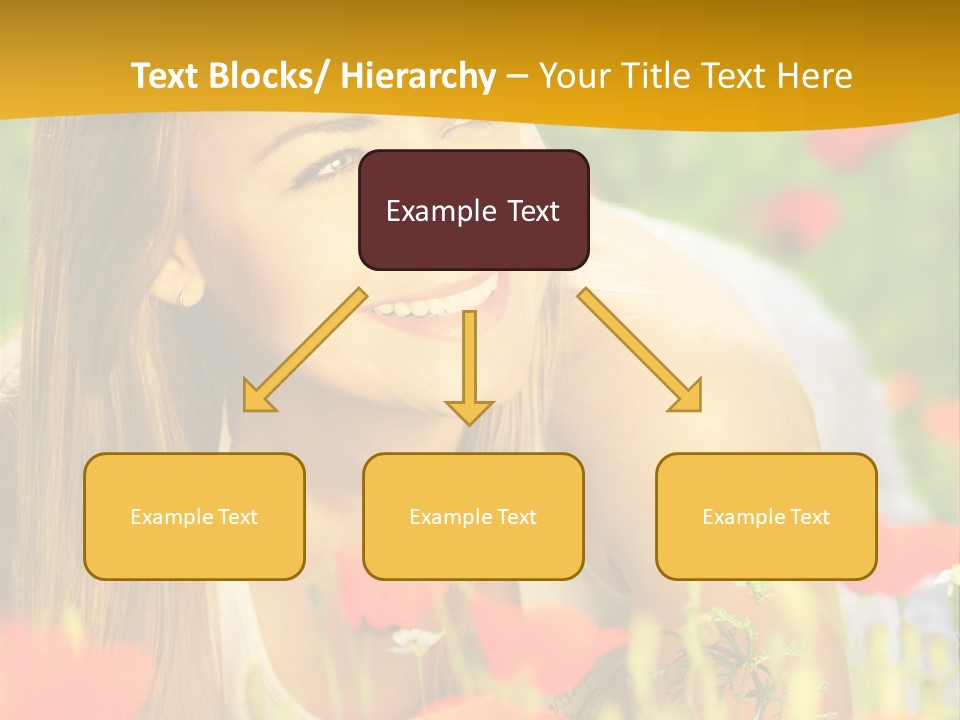 Text Blocks/ Hierarchy – Your Title Text Here

Example Text

Example Text

Example Text

Example Text